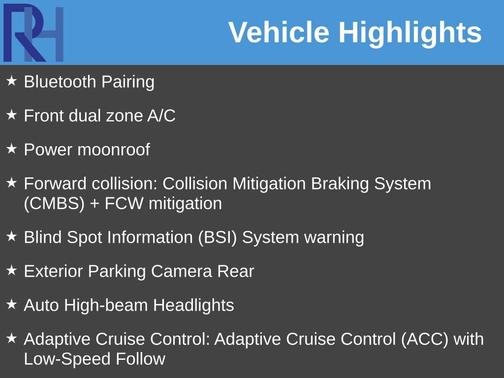 RH

Vehicle Highlights

★ Bluetooth Pairing

★ Front dual zone A/C

★ Power moonroof

★ Forward collision: Collision Mitigation Braking System (CMBS) + FCW mitigation

★ Blind Spot Information (BSI) System warning

★ Exterior Parking Camera Rear

★ Auto High-beam Headlights

★ Adaptive Cruise Control: Adaptive Cruise Control (ACC) with Low-Speed Follow